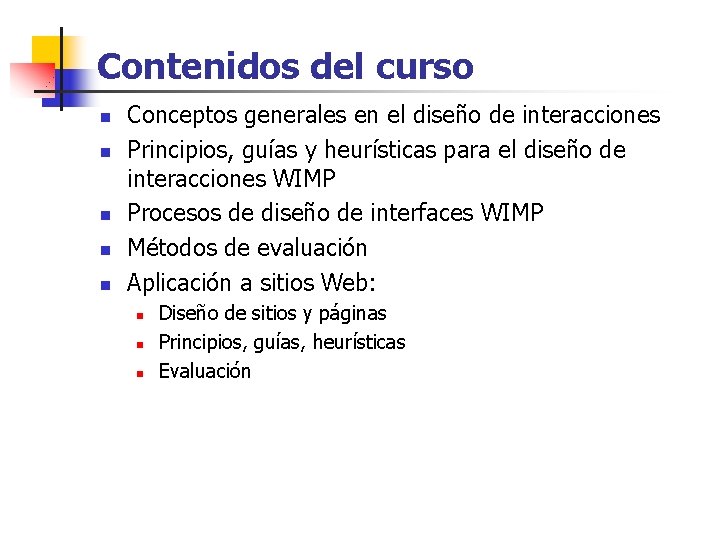 Contenidos del curso

- Conceptos generales en el diseño de interacciones
- Principios, guías y heurísticas para el diseño de interacciones WIMP
- Procesos de diseño de interfaces WIMP
- Métodos de evaluación
- Aplicación a sitios Web:
  - Diseño de sitios y páginas
  - Principios, guías, heurísticas
  - Evaluación